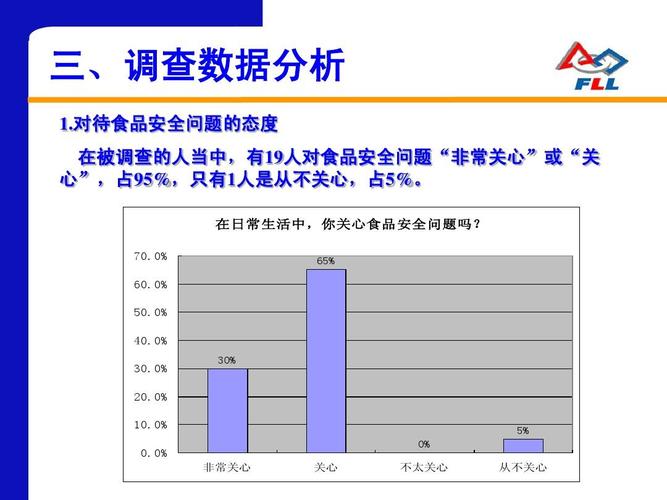 三、调查数据分析

FLL

1.对待食品安全问题的态度

在被调查的人当中，有19人对食品安全问题“非常关心”或“关心”，占95%，只有1人是从不关心，占5%。

在日常生活中，你关心食品安全问题吗？

70.0%
60.0%
50.0%
40.0%
30.0%
20.0%
10.0%
0.0%

30%
65%
0%
5%

非常关心
关心
不太关心
从不关心